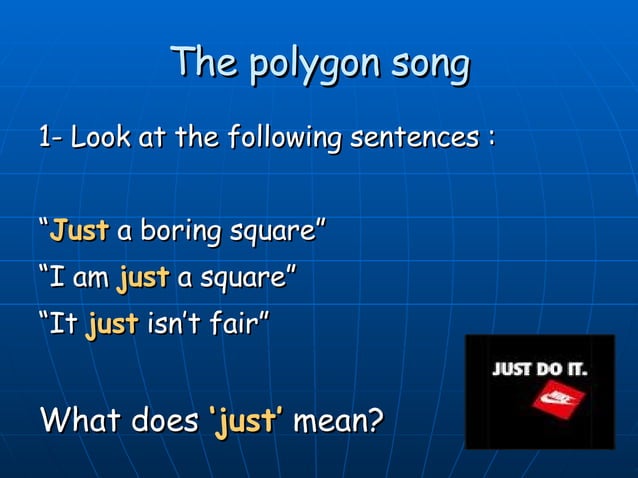 The polygon song

1- Look at the following sentences :

“Just a boring square”
“I am just a square”
“It just isn’t fair”

What does ‘just’ mean?

JUST DO IT.

NIKE